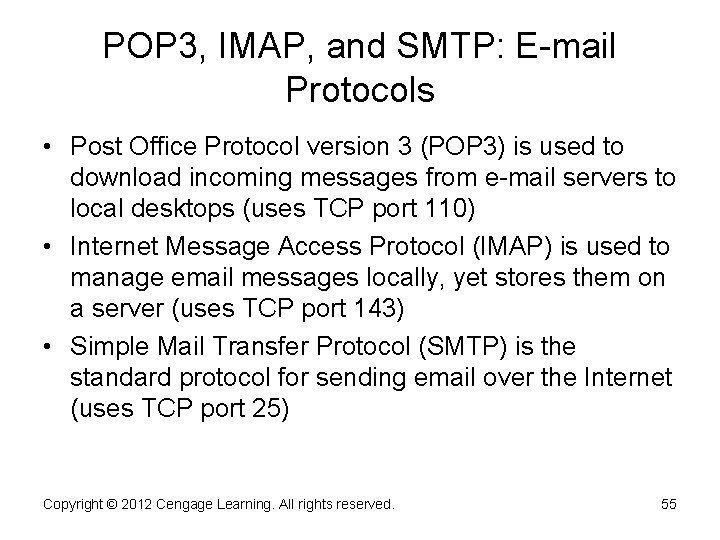 POP3, IMAP, and SMTP: E-mail Protocols

• Post Office Protocol version 3 (POP3) is used to download incoming messages from e-mail servers to local desktops (uses TCP port 110)
• Internet Message Access Protocol (IMAP) is used to manage email messages locally, yet stores them on a server (uses TCP port 143)
• Simple Mail Transfer Protocol (SMTP) is the standard protocol for sending email over the Internet (uses TCP port 25)

Copyright © 2012 Cengage Learning. All rights reserved.

55